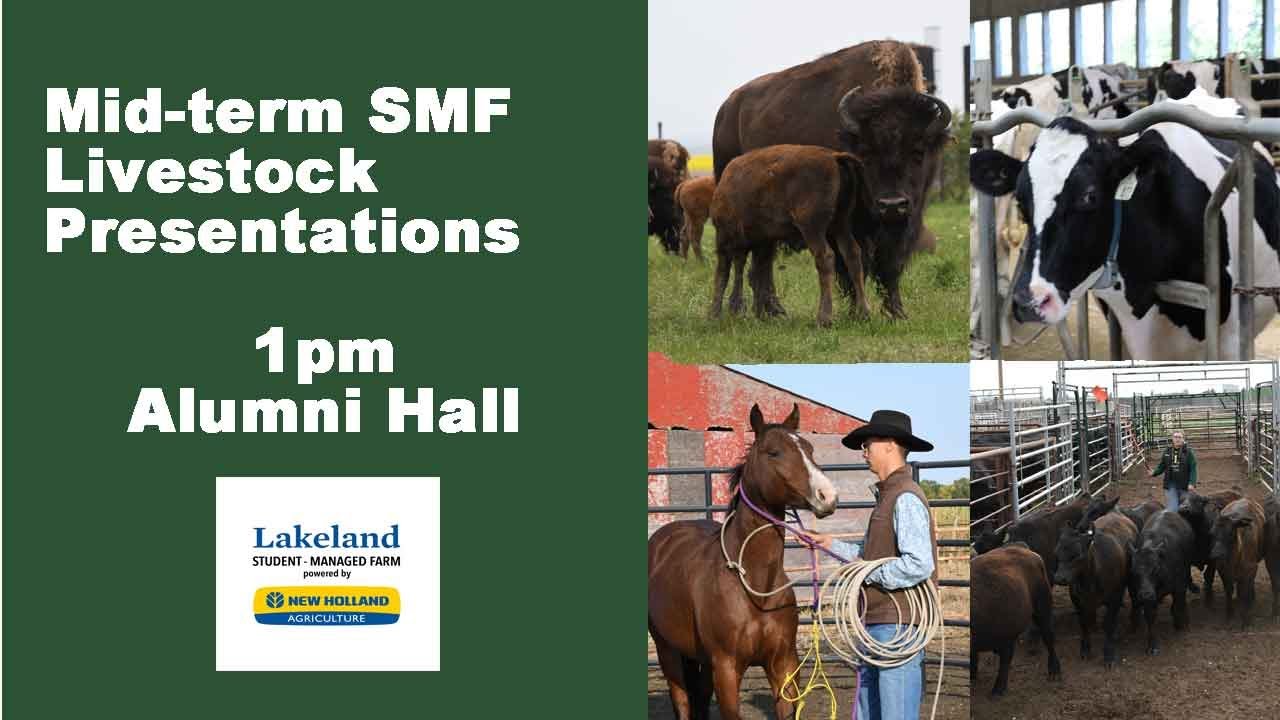 Mid-term SMF Livestock Presentations

1pm
Alumni Hall

Lakeland
STUDENT - MANAGED FARM
powered by
NEW HOLLAND
AGRICULTURE